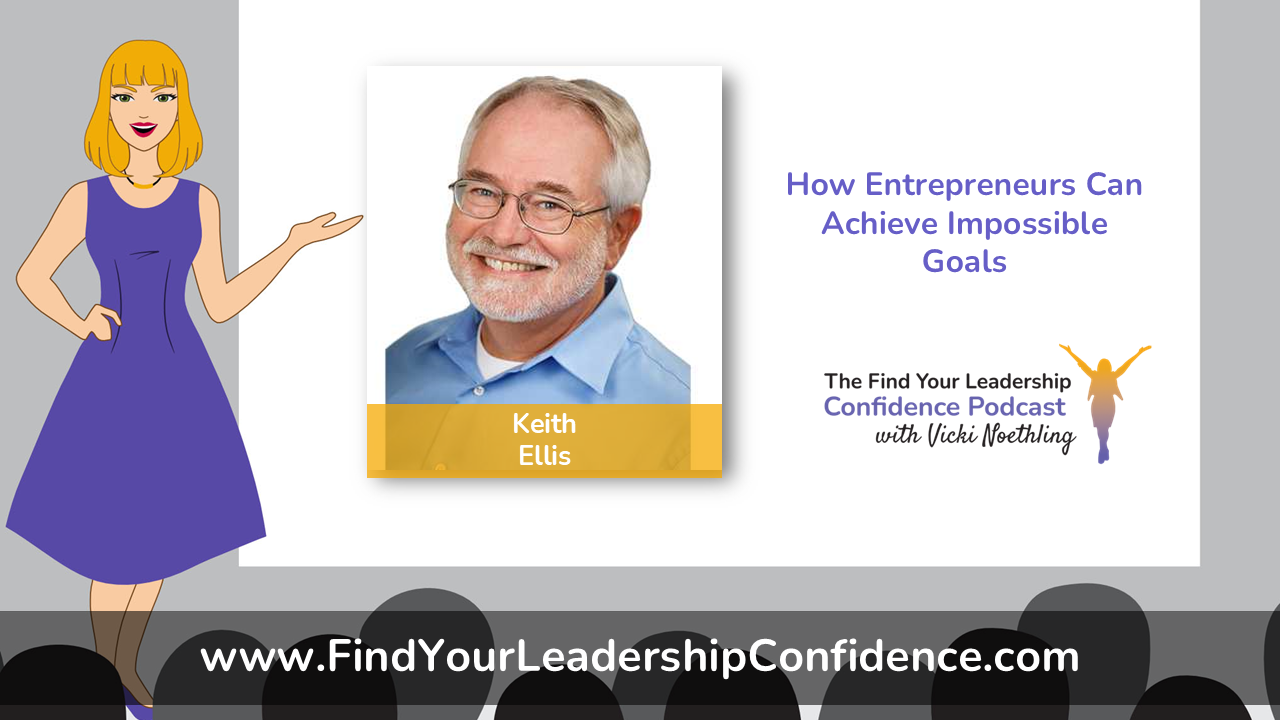 Keith Ellis

How Entrepreneurs Can Achieve Impossible Goals

The Find Your Leadership Confidence Podcast with Vicki Noethling

www.FindYourLeadershipConfidence.com